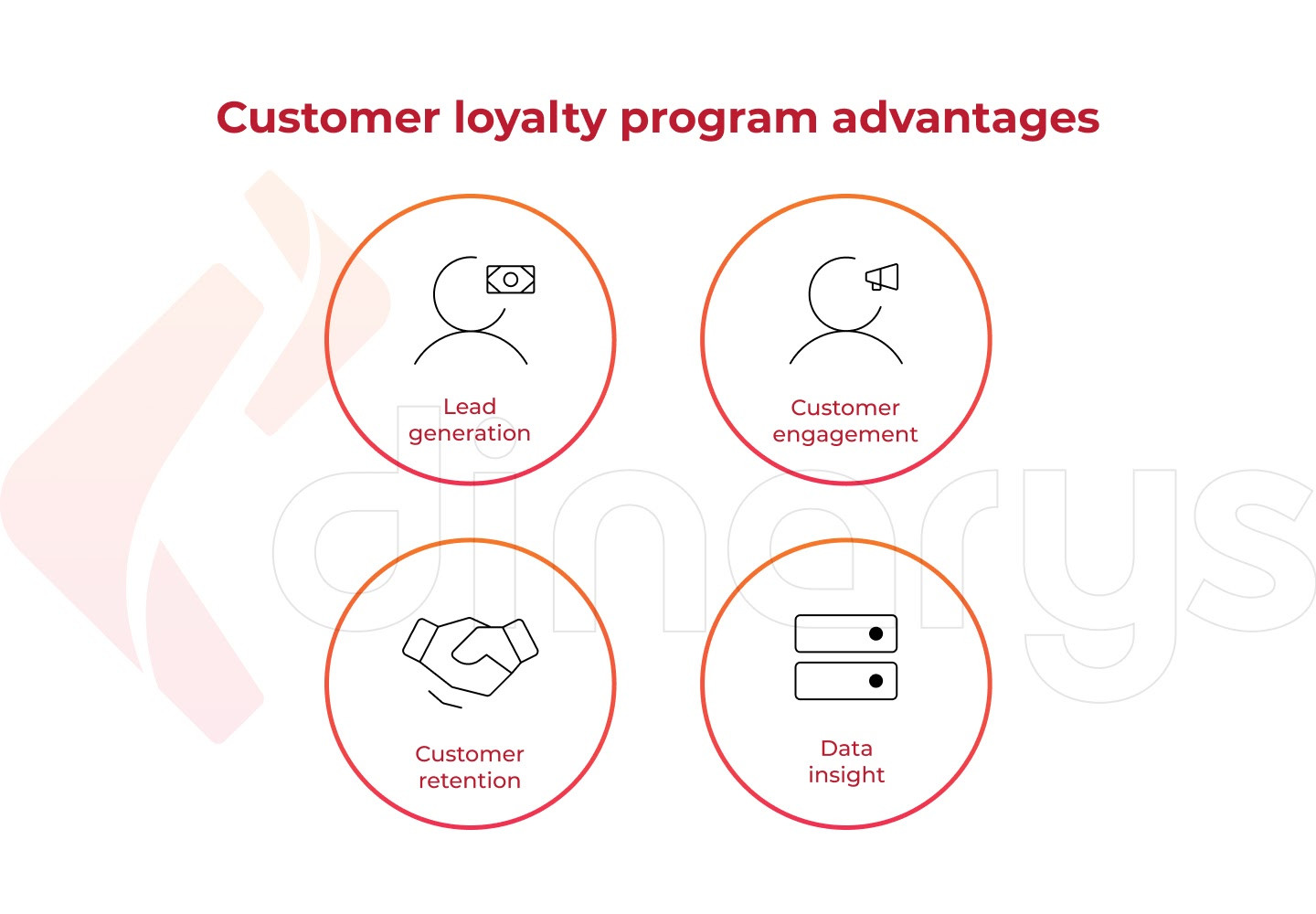 Customer loyalty program advantages

Lead generation

Customer engagement

Customer retention

Data insight

dinarys